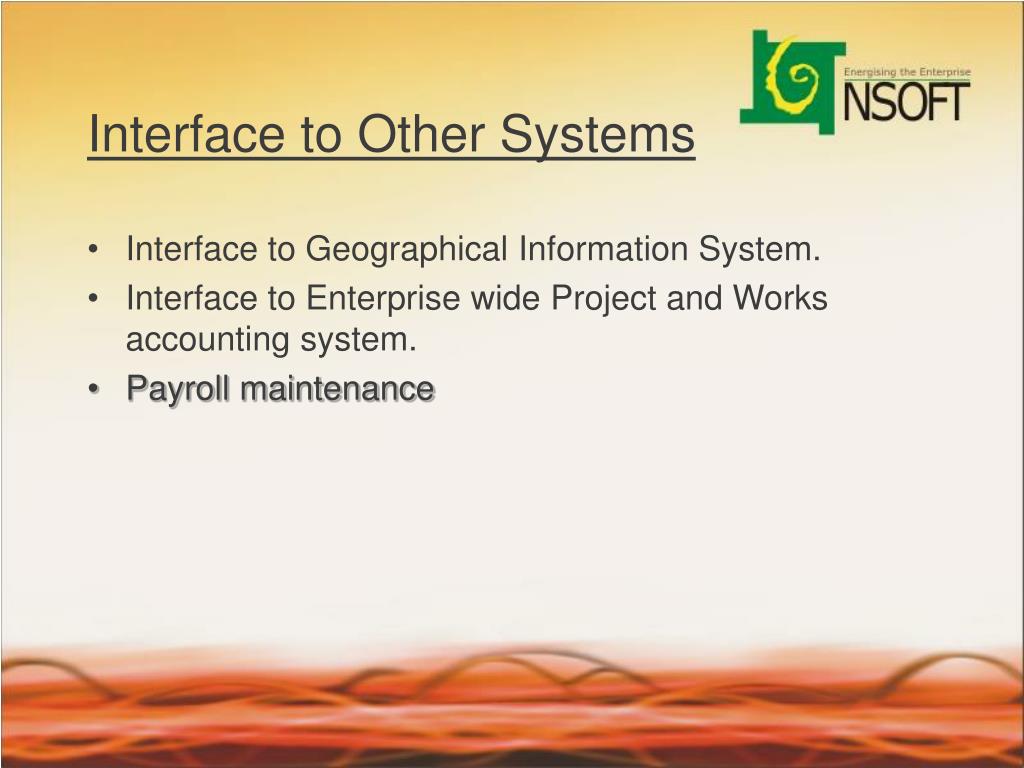 Energising the Enterprise
NSOFT

Interface to Other Systems

• Interface to Geographical Information System.
• Interface to Enterprise wide Project and Works accounting system.
• Payroll maintenance